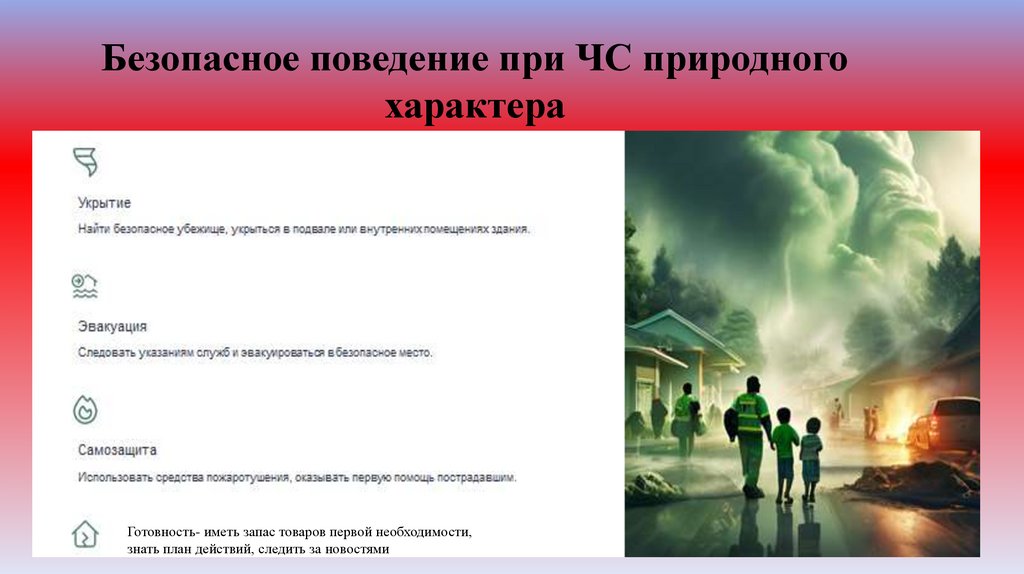 Безопасное поведение при ЧС природного характера

Укрытие

Найти безопасное убежище, укрыться в подвале или внутренних помещениях здания.

Эвакуация

Следовать указаниям служб и эвакуироваться в безопасное место.

Самозащита

Использовать средства пожаротушения, оказывать первую помощь пострадавшим.

Готовность- иметь запас товаров первой необходимости, знать план действий, следить за новостями